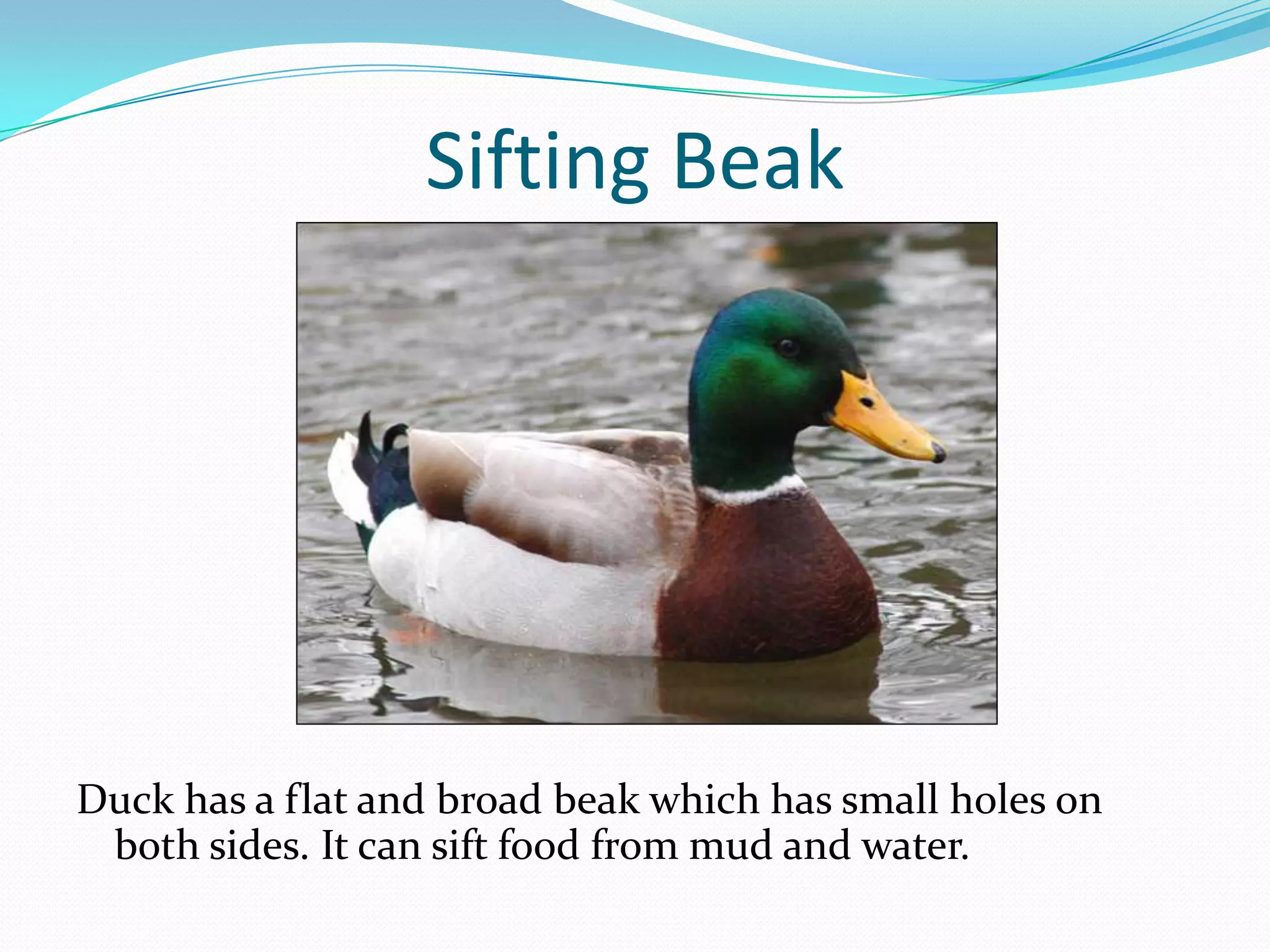 Sifting Beak

Duck has a flat and broad beak which has small holes on both sides. It can sift food from mud and water.